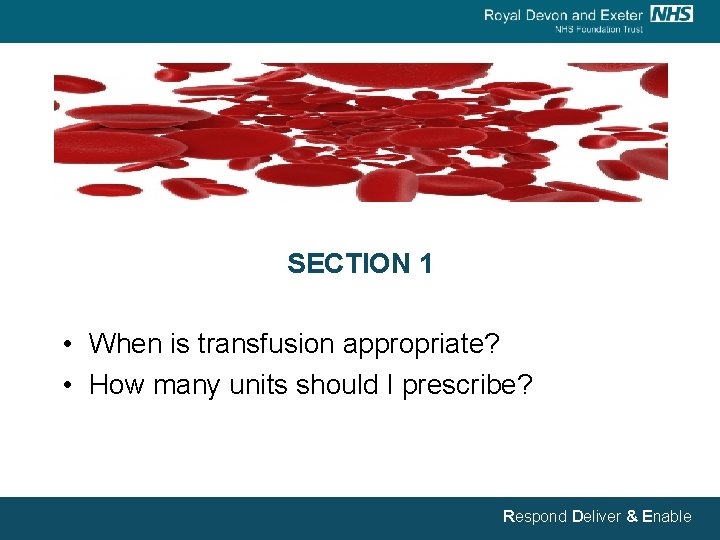 Royal Devon and Exeter NHS
NHS Foundation Trust

SECTION 1

• When is transfusion appropriate?
• How many units should I prescribe?

Respond Deliver & Enable